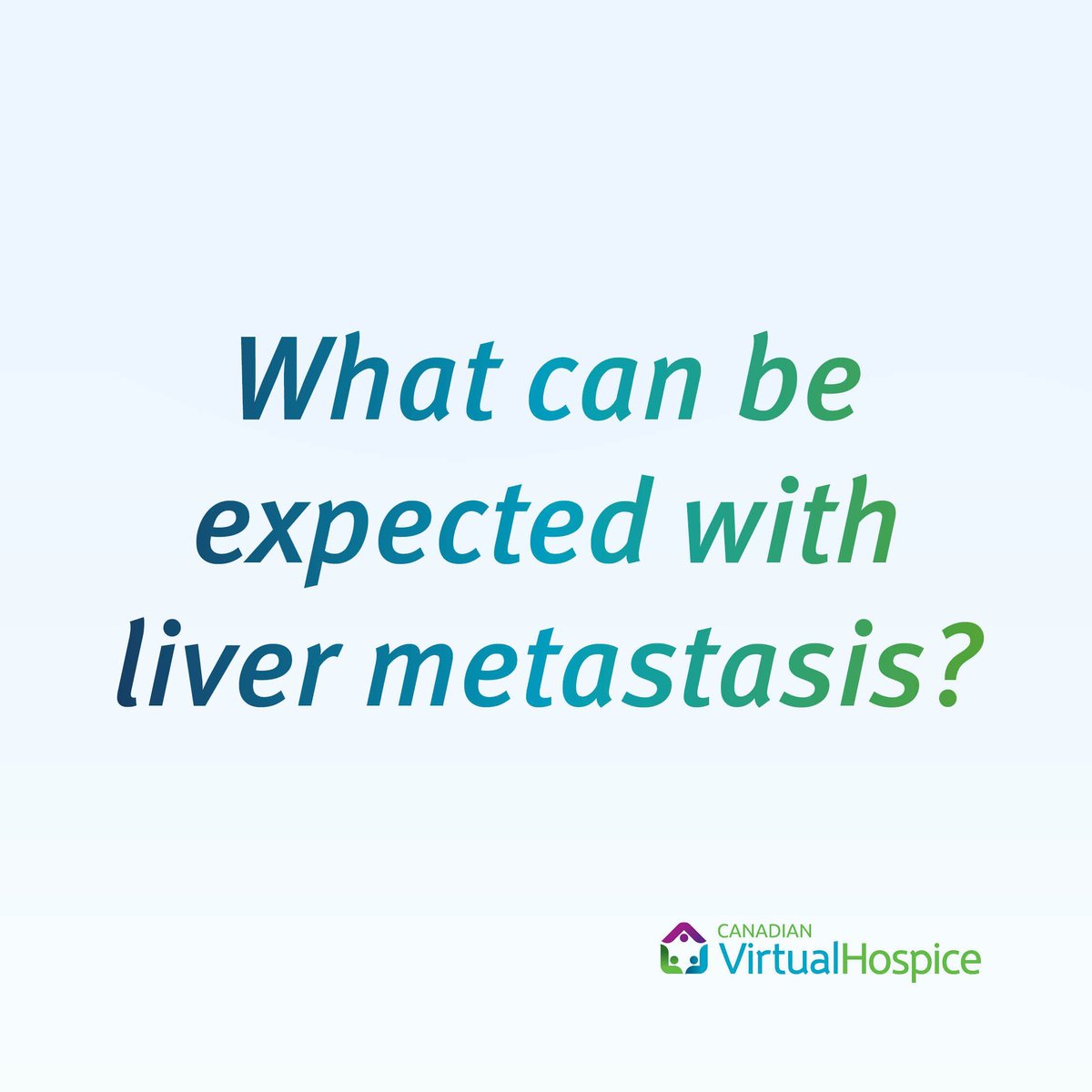 What can be expected with liver metastasis?

CANADIAN
VirtualHospice